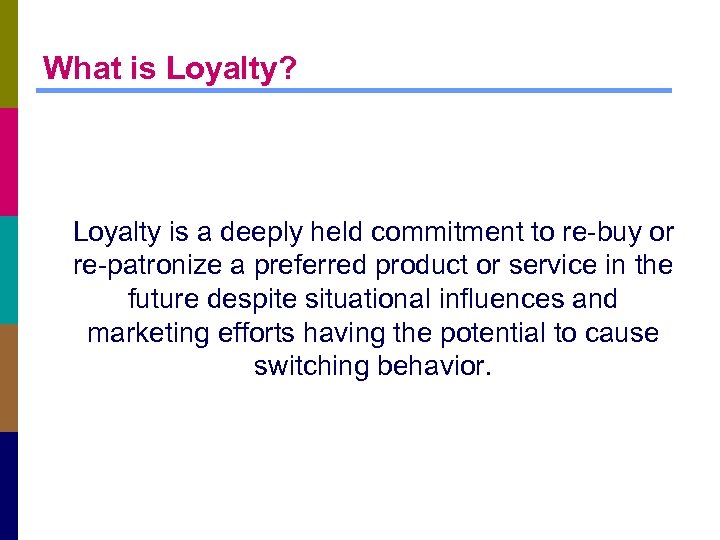 What is Loyalty?

Loyalty is a deeply held commitment to re-buy or re-patronize a preferred product or service in the future despite situational influences and marketing efforts having the potential to cause switching behavior.